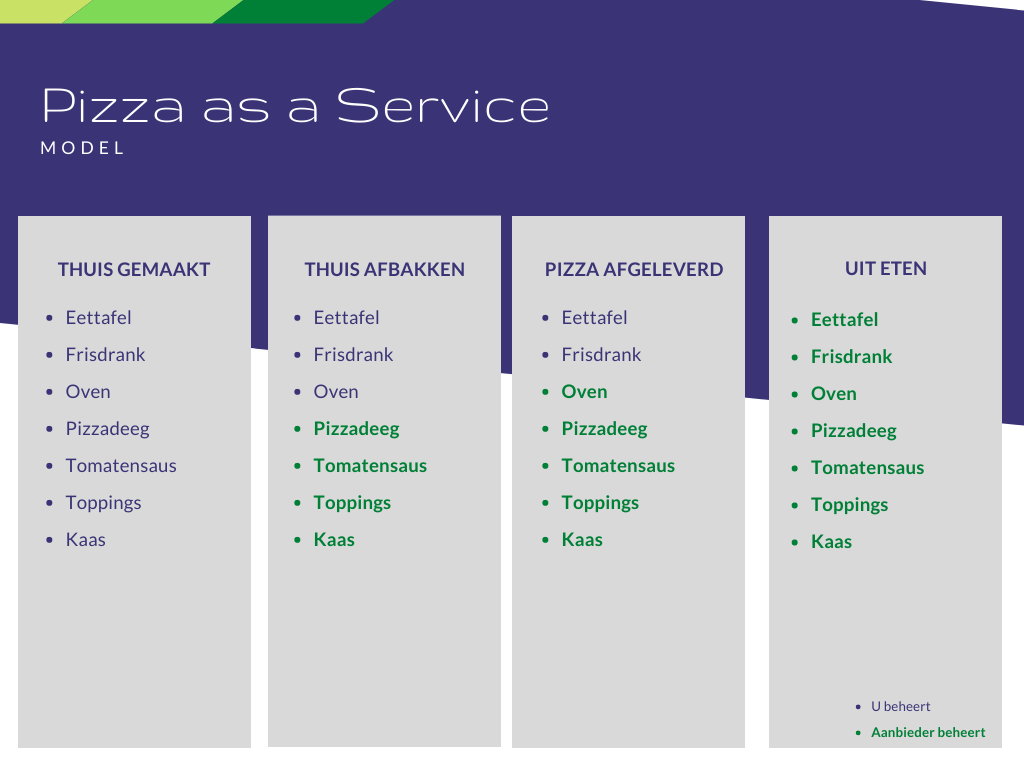 Pizza as a Service

MODEL

THUIS GEMAAKT

- Eettafel
- Frisdrank
- Oven
- Pizzadeeg
- Tomatensaus
- Toppings
- Kaas

THUIS AFBAKKEN

- Eettafel
- Frisdrank
- Oven
- Pizzadeeg
- Tomatensaus
- Toppings
- Kaas

PIZZA AFGELEVERD

- Eettafel
- Frisdrank
- Oven
- Pizzadeeg
- Tomatensaus
- Toppings
- Kaas

UIT ETEN

- Eettafel
- Frisdrank
- Oven
- Pizzadeeg
- Tomatensaus
- Toppings
- Kaas

- U beheert
- Aanbieder beheert